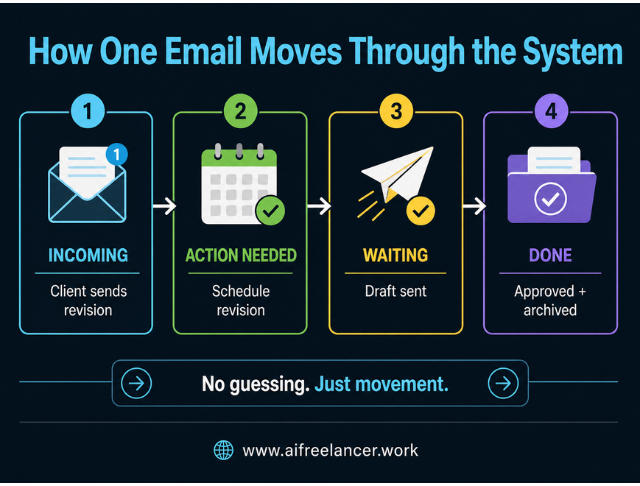 How One Email Moves Through the System

1

1

INCOMING

Client sends revision

2

ACTION NEEDED

Schedule revision

3

WAITING

Draft sent

4

DONE

Approved + archived

No guessing. Just movement.

www.aifreelancer.work